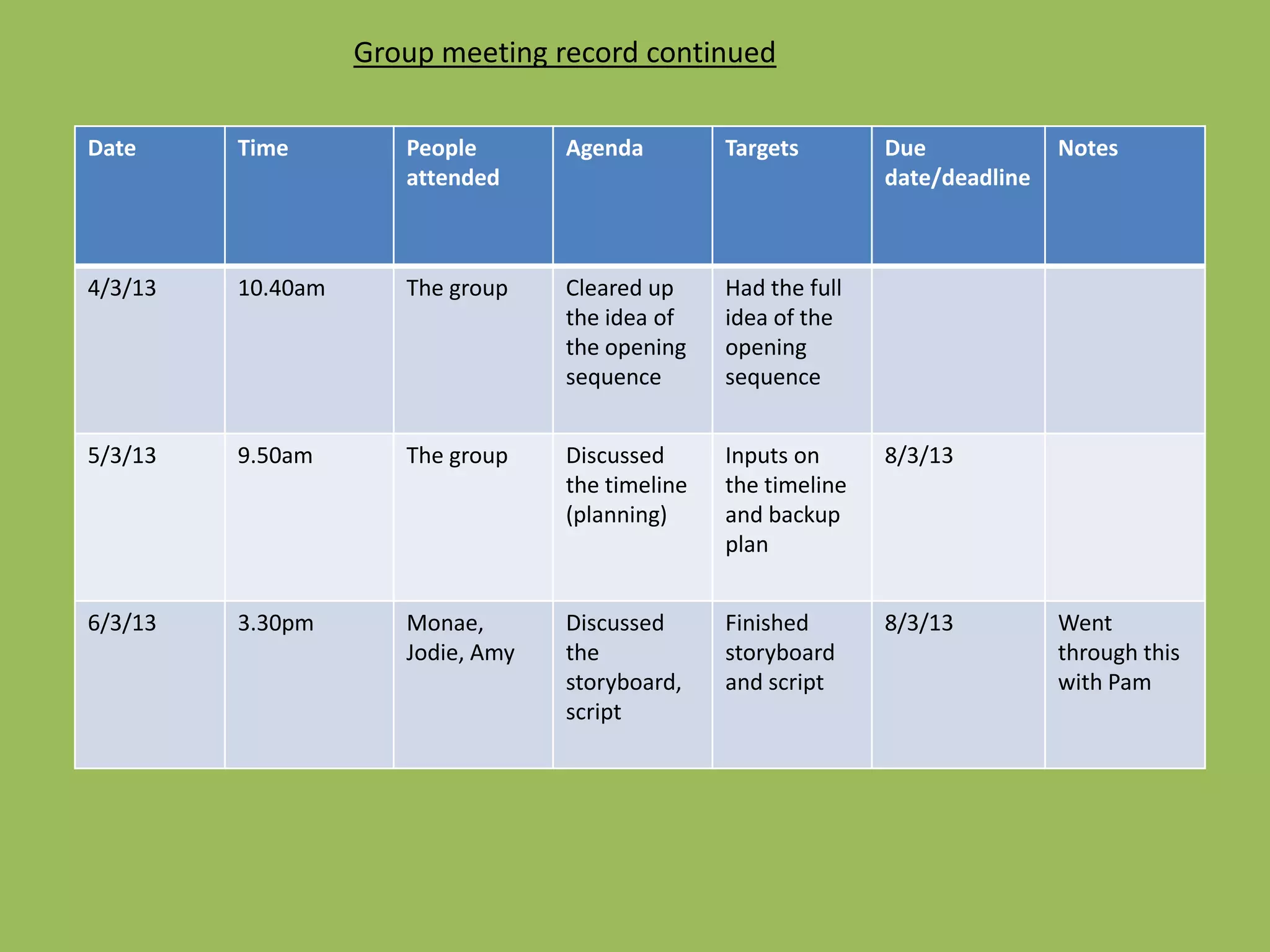 Group meeting record continued

| Date | Time | People attended | Agenda | Targets | Due date/deadline | Notes |
|---|---|---|---|---|---|---|
| 4/3/13 | 10.40am | The group | Cleared up the idea of the opening sequence | Had the full idea of the opening sequence | | |
| 5/3/13 | 9.50am | The group | Discussed the timeline (planning) | Inputs on the timeline and backup plan | 8/3/13 | |
| 6/3/13 | 3.30pm | Monae, Jodie, Amy | Discussed the storyboard, script | Finished storyboard and script | 8/3/13 | Went through this with Pam |